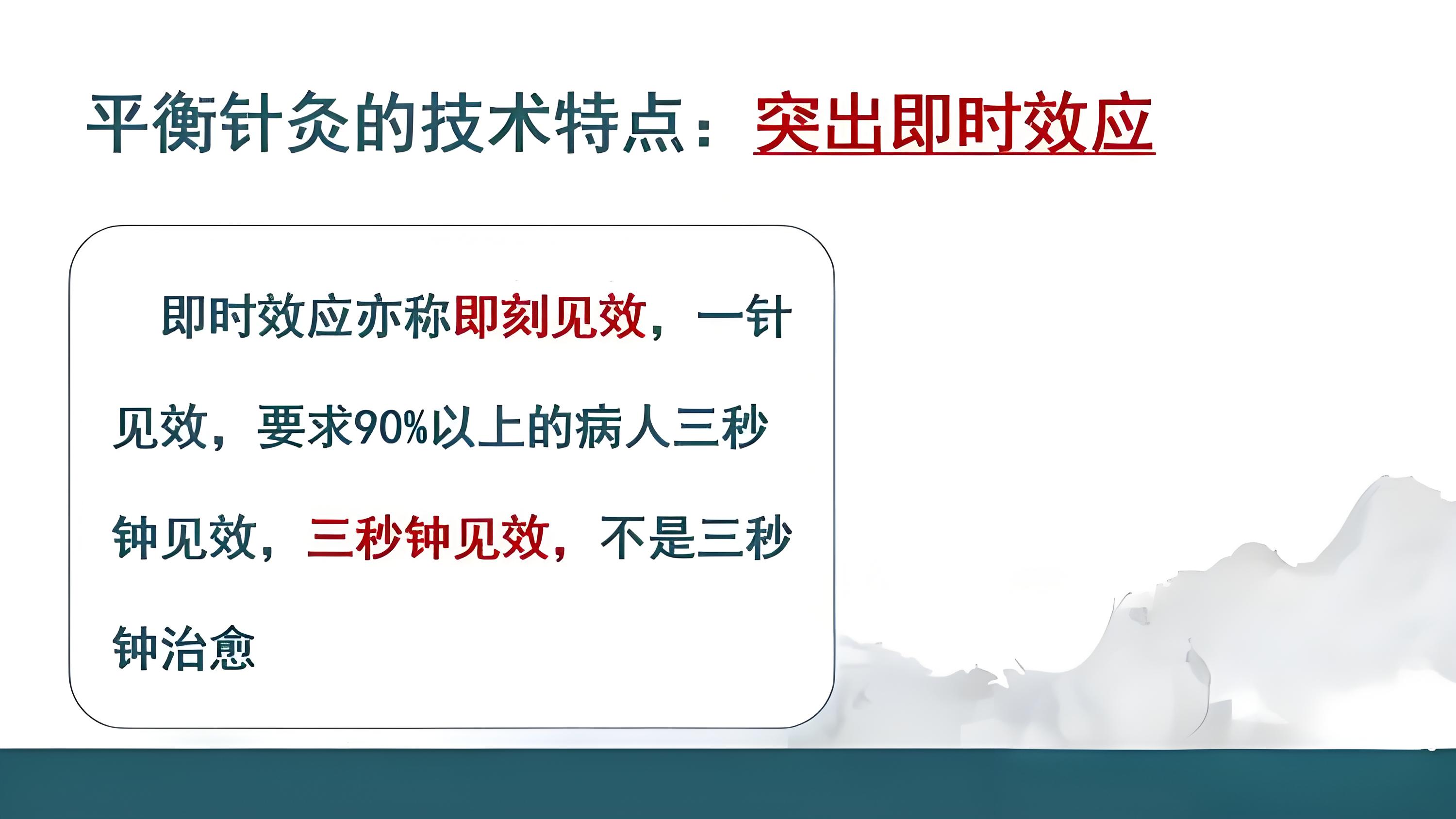 平衡针灸的技术特点：突出即时效应

即时效应亦称即刻见效，一针见效，要求90%以上的病人三秒钟见效，三秒钟见效，不是三秒钟治愈